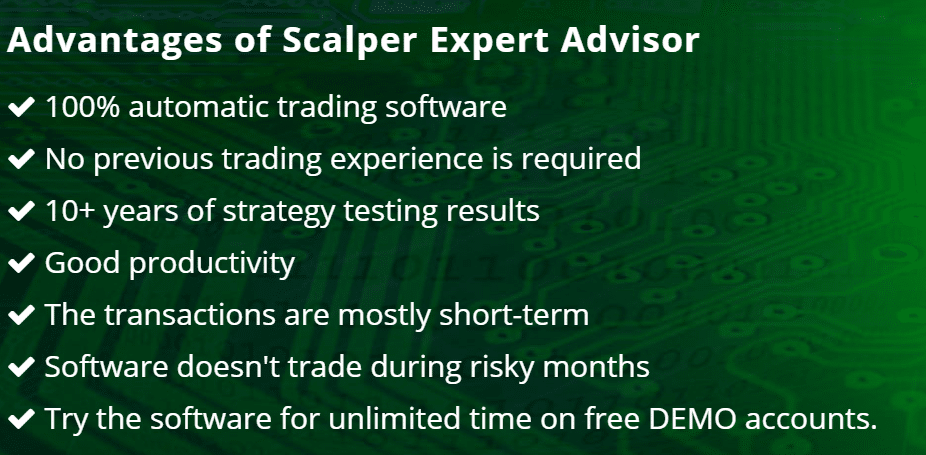 Advantages of Scalper Expert Advisor

✔ 100% automatic trading software

✔ No previous trading experience is required

✔ 10+ years of strategy testing results

✔ Good productivity

✔ The transactions are mostly short-term

✔ Software doesn't trade during risky months

✔ Try the software for unlimited time on free DEMO accounts.